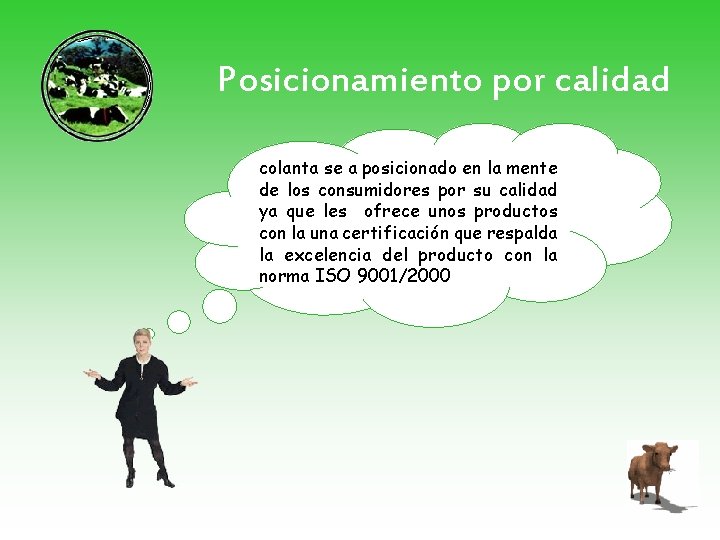 Posicionamiento por calidad

colanta se a posicionado en la mente de los consumidores por su calidad ya que les ofrece unos productos con la una certificación que respalda la excelencia del producto con la norma ISO 9001/2000